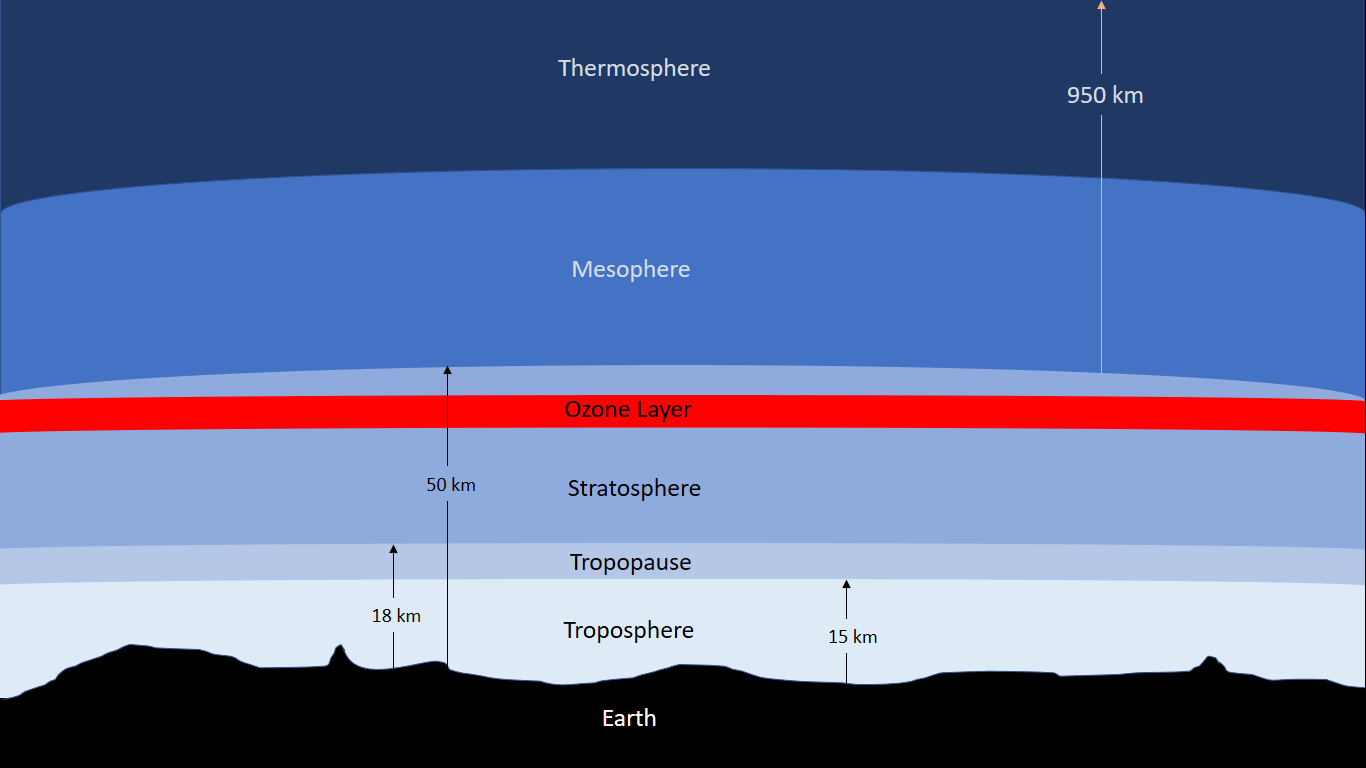 Thermosphere

950 km

Mesophere

Ozone Layer

50 km

Stratosphere

Tropopause

18 km

Troposphere

15 km

Earth